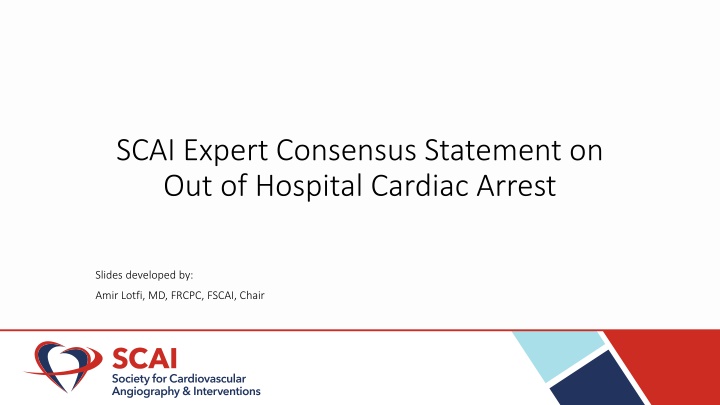 SCAI Expert Consensus Statement on Out of Hospital Cardiac Arrest

Slides developed by:

Amir Lotfi, MD, FRCPC, FSCAI, Chair

SCAI
Society for Cardiovascular Angiography & Interventions